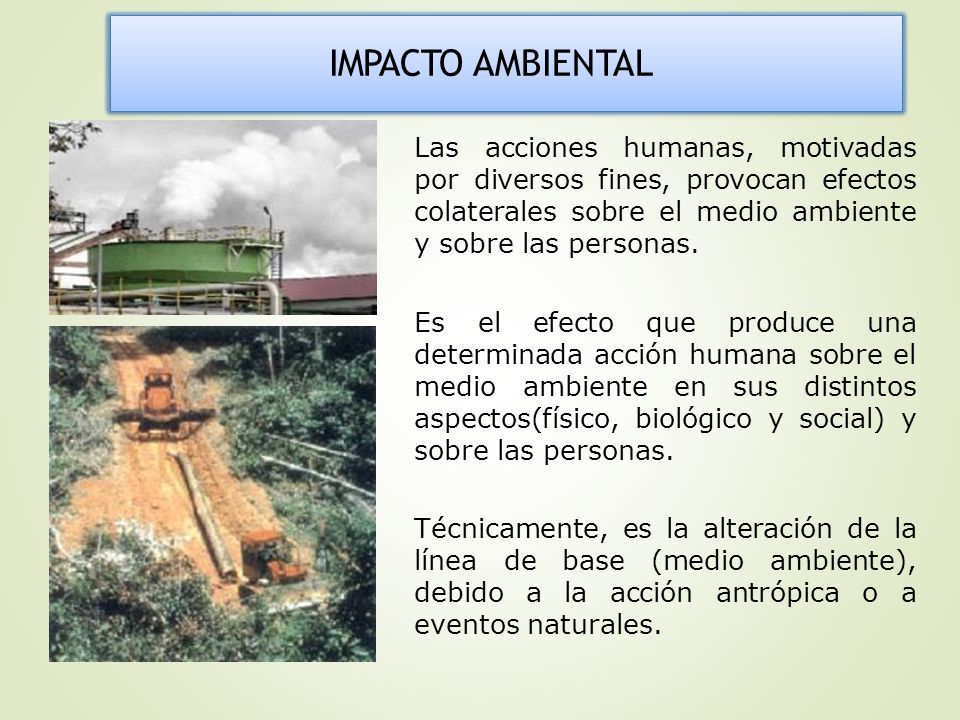 IMPACTO AMBIENTAL

Las acciones humanas, motivadas por diversos fines, provocan efectos colaterales sobre el medio ambiente y sobre las personas.

Es el efecto que produce una determinada acción humana sobre el medio ambiente en sus distintos aspectos(físico, biológico y social) y sobre las personas.

Técnicamente, es la alteración de la línea de base (medio ambiente), debido a la acción antrópica o a eventos naturales.